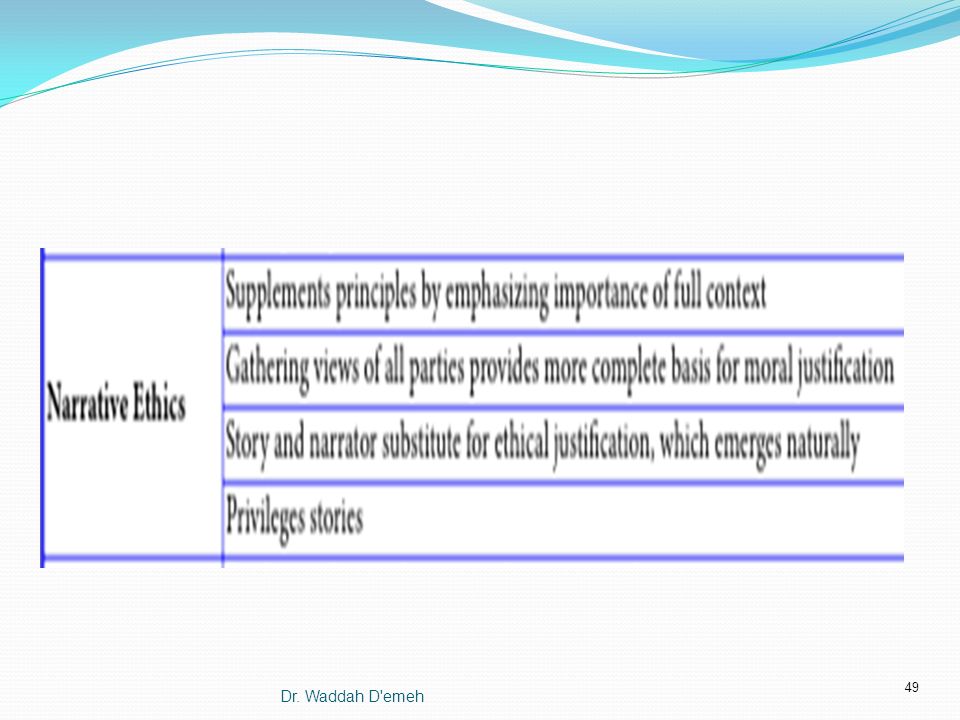 | Narrative Ethics | Supplements principles by emphasizing importance of full context |
|---|---|
| | Gathering views of all parties provides more complete basis for moral justification |
| | Story and narrator substitute for ethical justification, which emerges naturally |
| | Privileges stories |

Dr. Waddah D'emeh

49